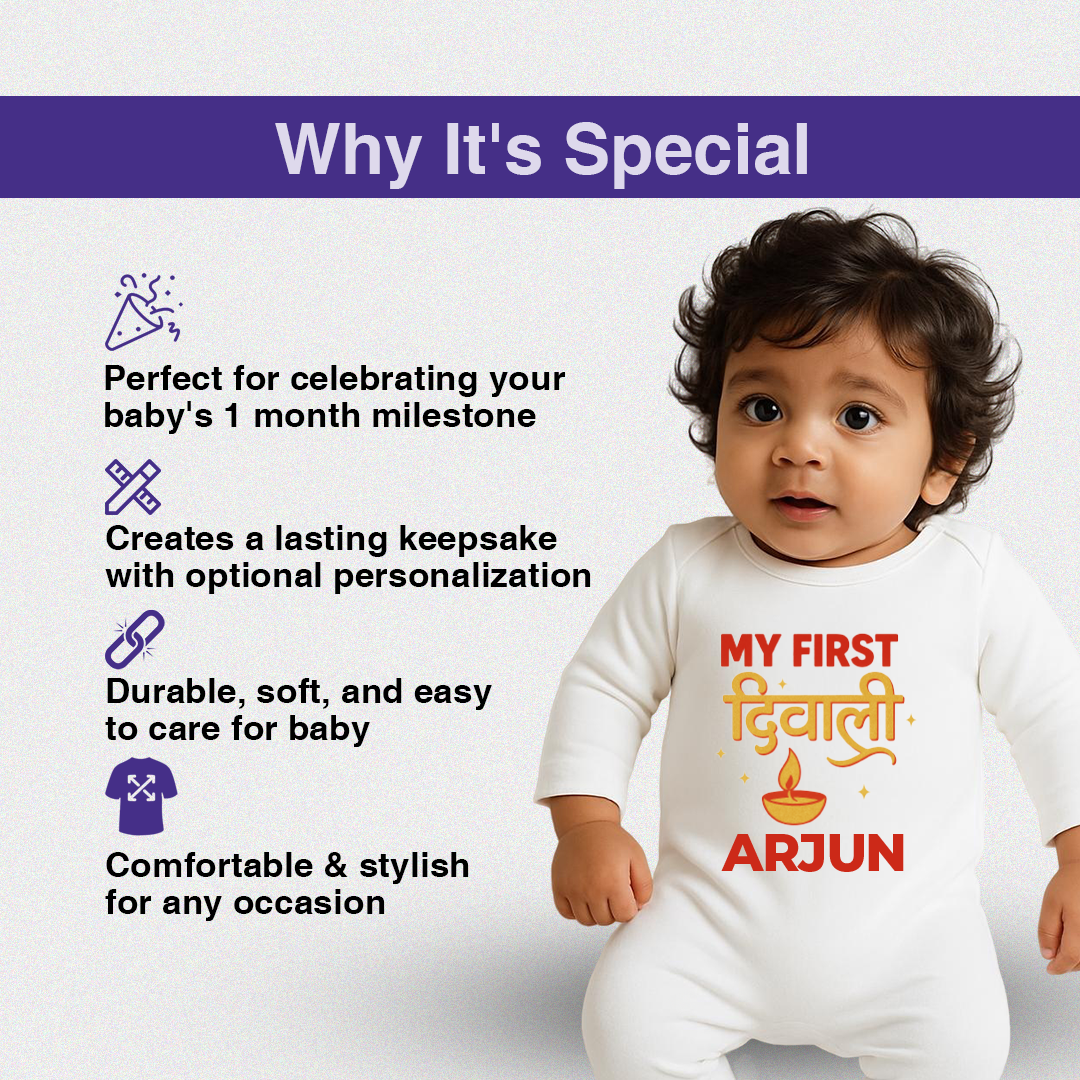 Why It's Special

Perfect for celebrating your baby's 1 month milestone

Creates a lasting keepsake with optional personalization

Durable, soft, and easy to care for baby

Comfortable & stylish for any occasion

MY FIRST
दिवाली
ARJUN